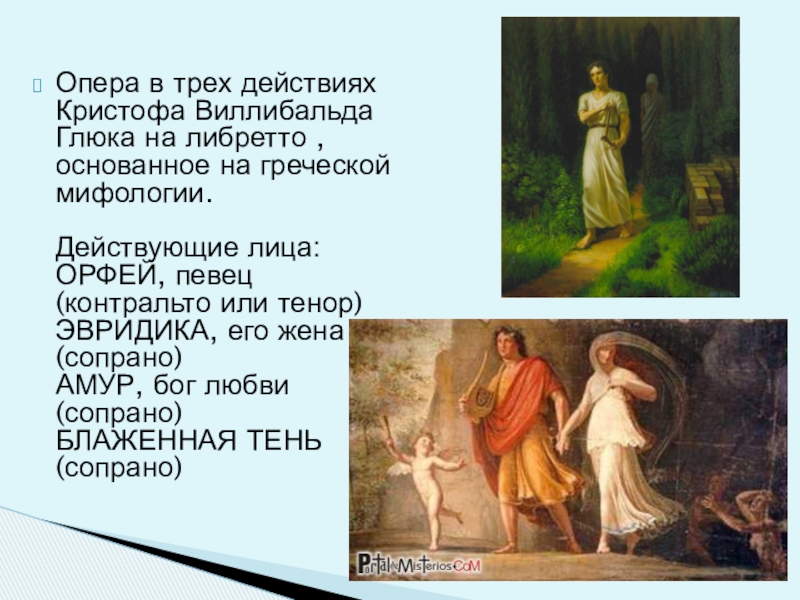 Опера в трех действиях Кристофа Виллибальда Глюка на либретто , основанное на греческой мифологии.

Действующие лица:
ОРФЕЙ, певец (контральто или тенор)
ЭВРИДИКА, его жена (сопрано)
АМУР, бог любви (сопрано)
БЛАЖЕННАЯ ТЕНЬ (сопрано)

PortalMisterios.CoM